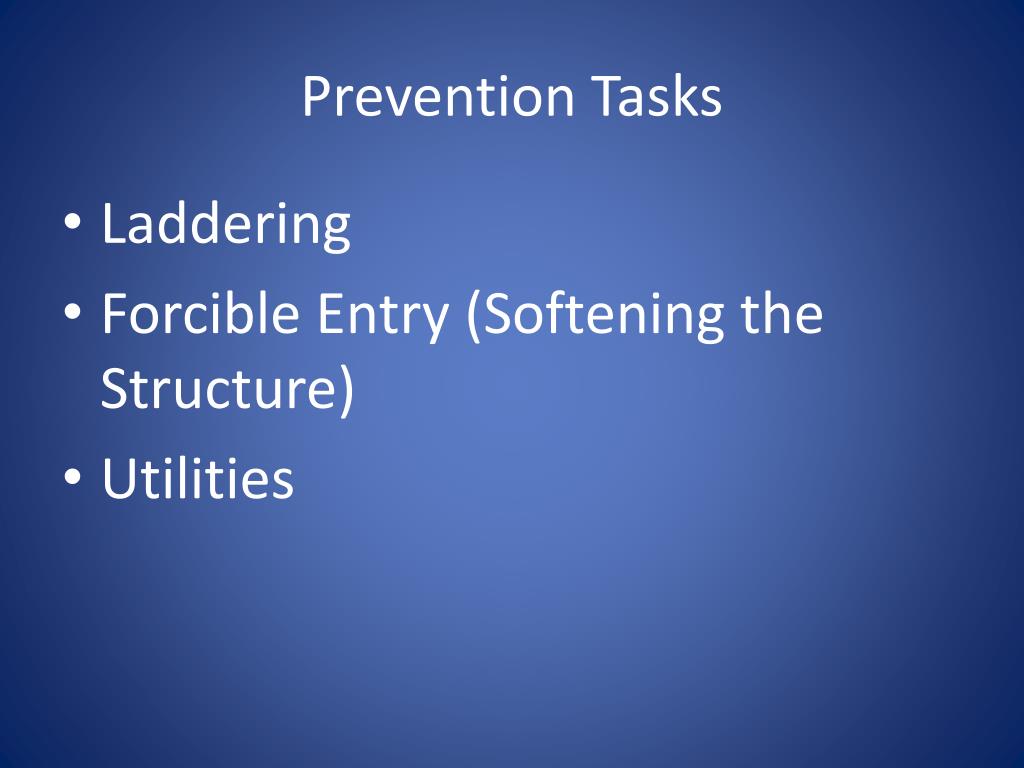 Prevention Tasks

• Laddering
• Forcible Entry (Softening the Structure)
• Utilities